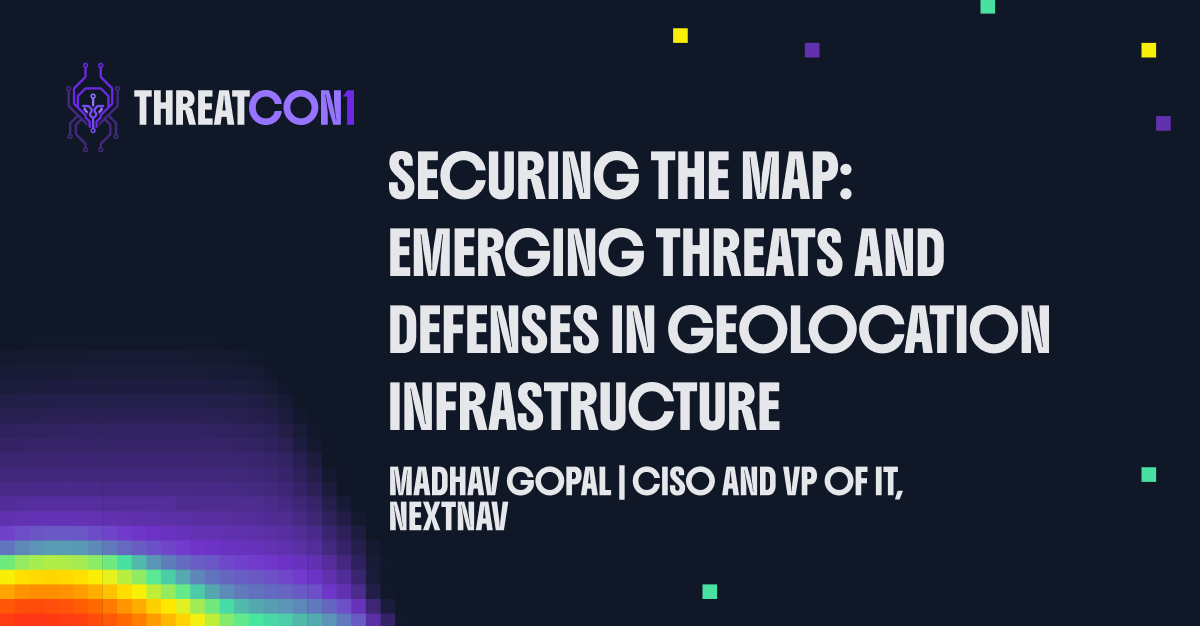 THREATCON1

SECURING THE MAP: EMERGING THREATS AND DEFENSES IN GEOLOCATION INFRASTRUCTURE

MADHAV GOPAL | CISO AND VP OF IT, NEXTNAV